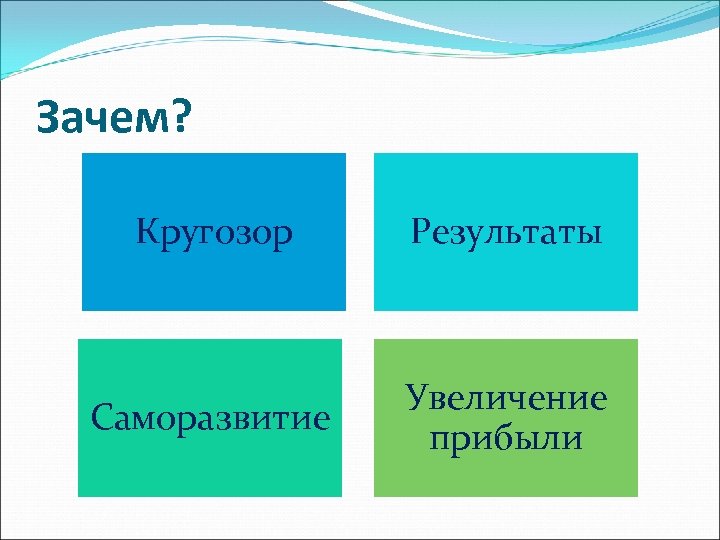 Зачем?

Кругозор

Результаты

Саморазвитие

Увеличение прибыли